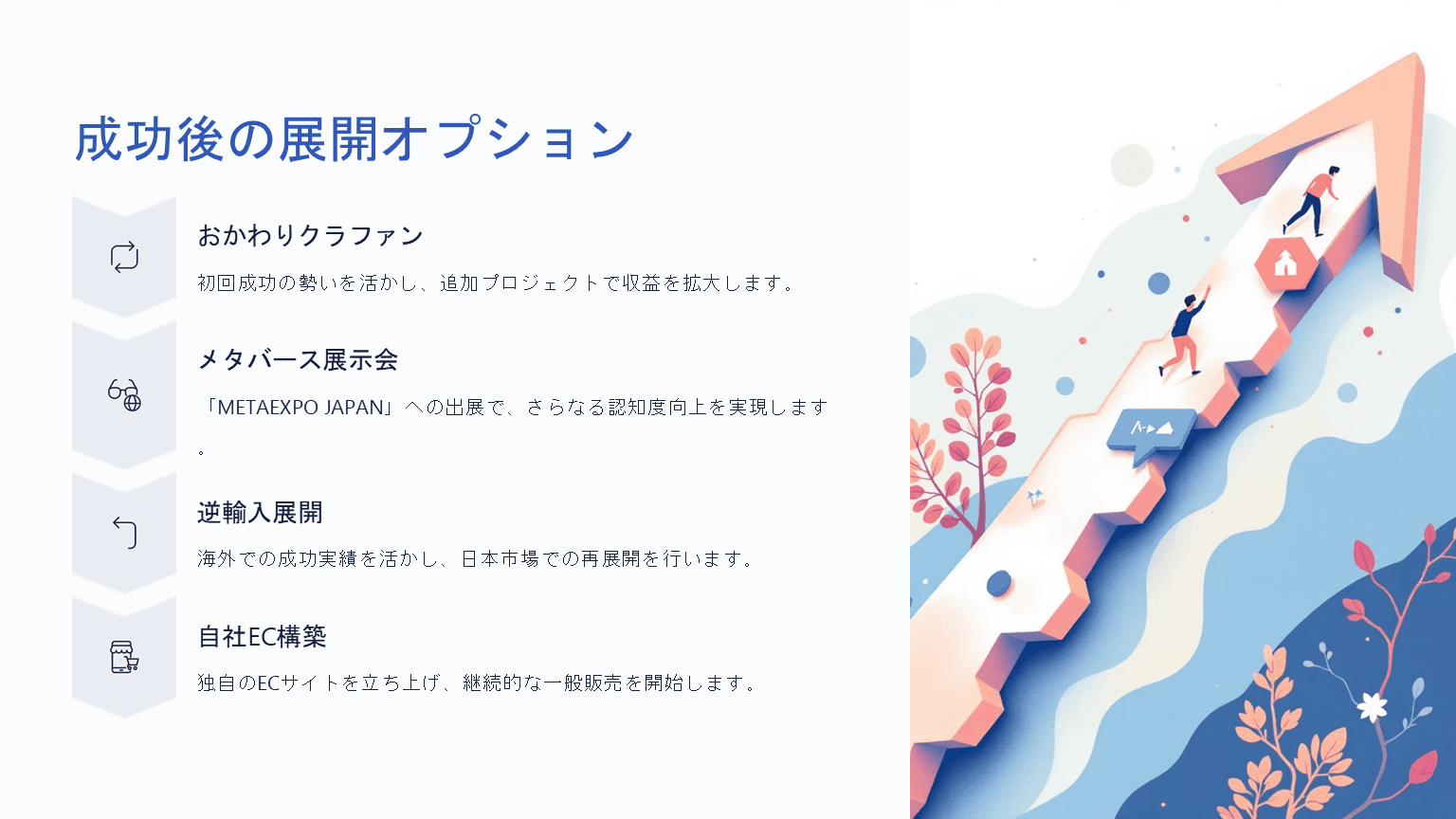 成功後の展開オプション

おかわりクラファン

初回成功の勢いを活かし、追加プロジェクトで収益を拡大します。

メタバース展示会

「METAEXPO JAPAN」への出展で、さらなる認知度向上を実現します。

逆輸入展開

海外での成功実績を活かし、日本市場での再展開を行います。

自社EC構築

独自のECサイトを立ち上げ、継続的な一般販売を開始します。